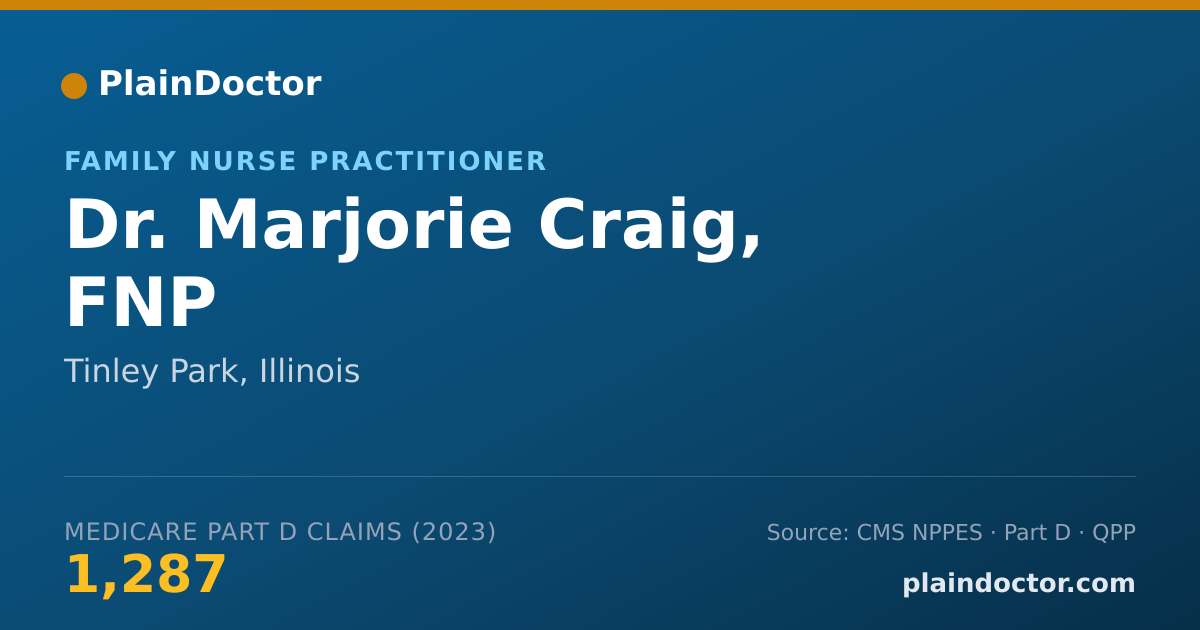 PlainDoctor

FAMILY NURSE PRACTITIONER

Dr. Marjorie Craig, FNP

Tinley Park, Illinois

MEDICARE PART D CLAIMS (2023)
1,287

Source: CMS NPPES · Part D · QPP
plaindoctor.com